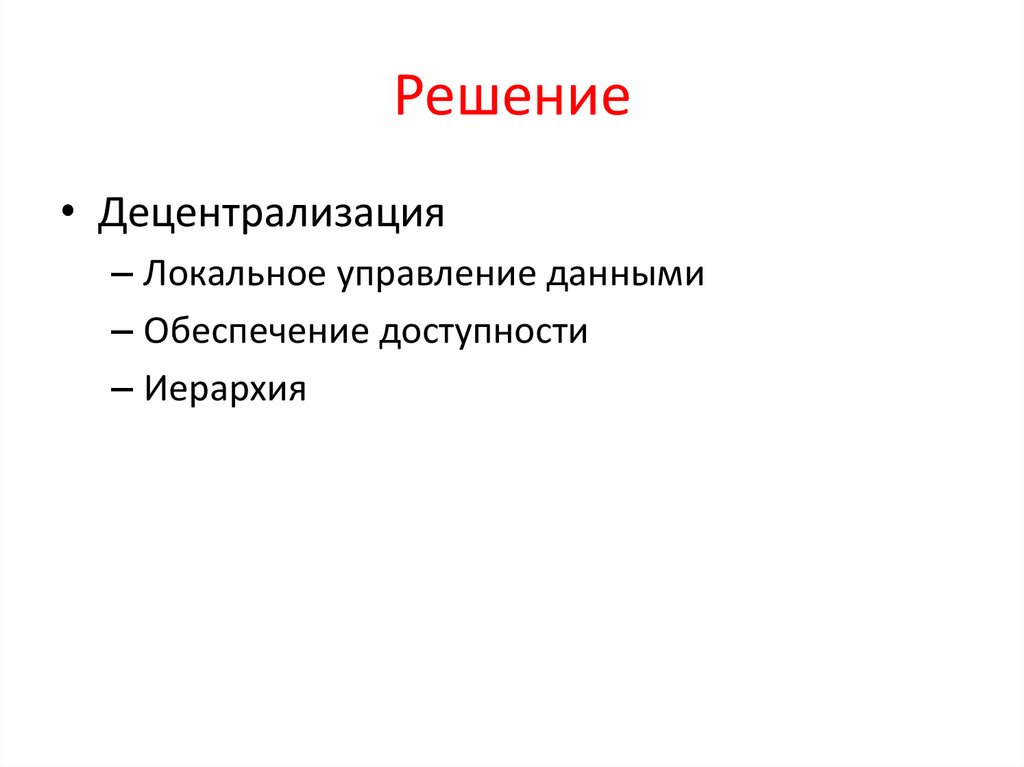 Решение

• Децентрализация
– Локальное управление данными
– Обеспечение доступности
– Иерархия